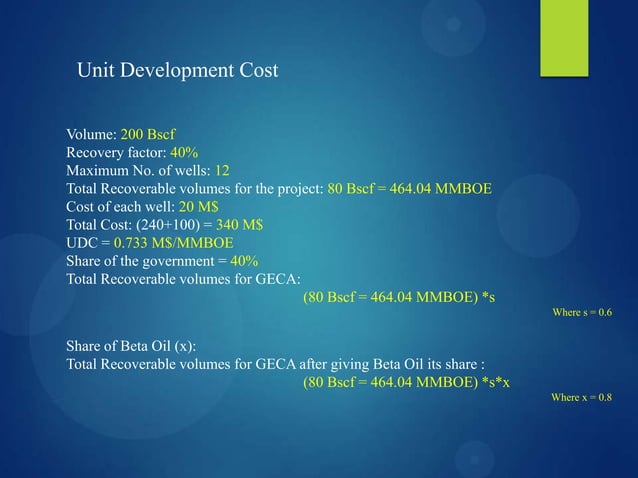 Unit Development Cost

Volume: 200 Bscf
Recovery factor: 40%
Maximum No. of wells: 12
Total Recoverable volumes for the project: 80 Bscf = 464.04 MMBOE
Cost of each well: 20 M$
Total Cost: (240+100) = 340 M$
UDC = 0.733 M$/MMBOE
Share of the government = 40%
Total Recoverable volumes for GECA:
(80 Bscf = 464.04 MMBOE) *s
Where s = 0.6

Share of Beta Oil (x):
Total Recoverable volumes for GECA after giving Beta Oil its share :
(80 Bscf = 464.04 MMBOE) *s*x
Where x = 0.8